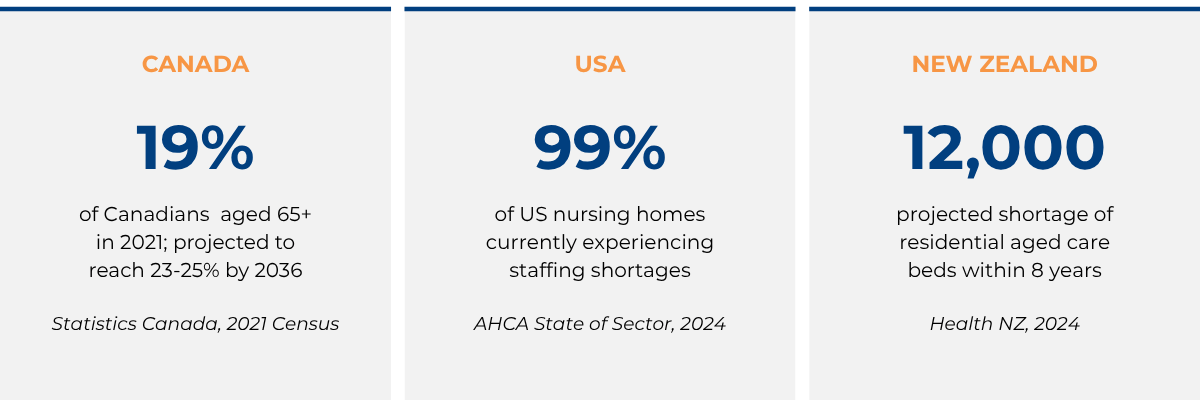 CANADA

19%

of Canadians aged 65+ in 2021; projected to reach 23-25% by 2036

Statistics Canada, 2021 Census

USA

99%

of US nursing homes currently experiencing staffing shortages

AHCA State of Sector, 2024

NEW ZEALAND

12,000

projected shortage of residential aged care beds within 8 years

Health NZ, 2024